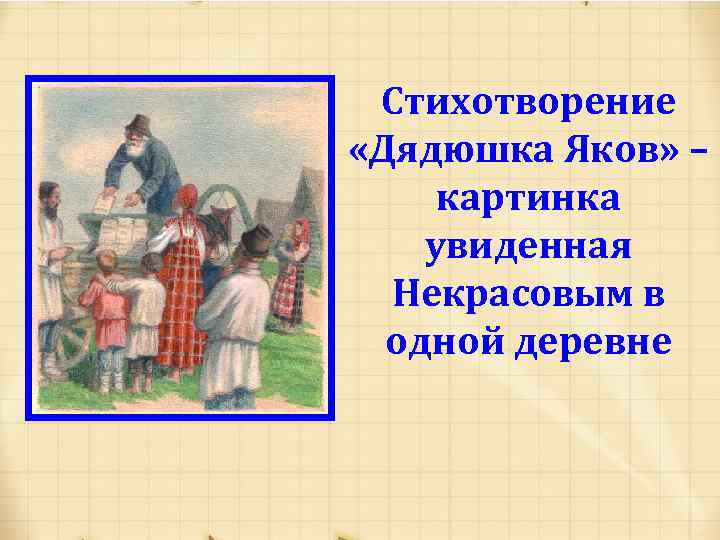 Стихотворение «Дядюшка Яков» – картинка увиденная Некрасовым в одной деревне